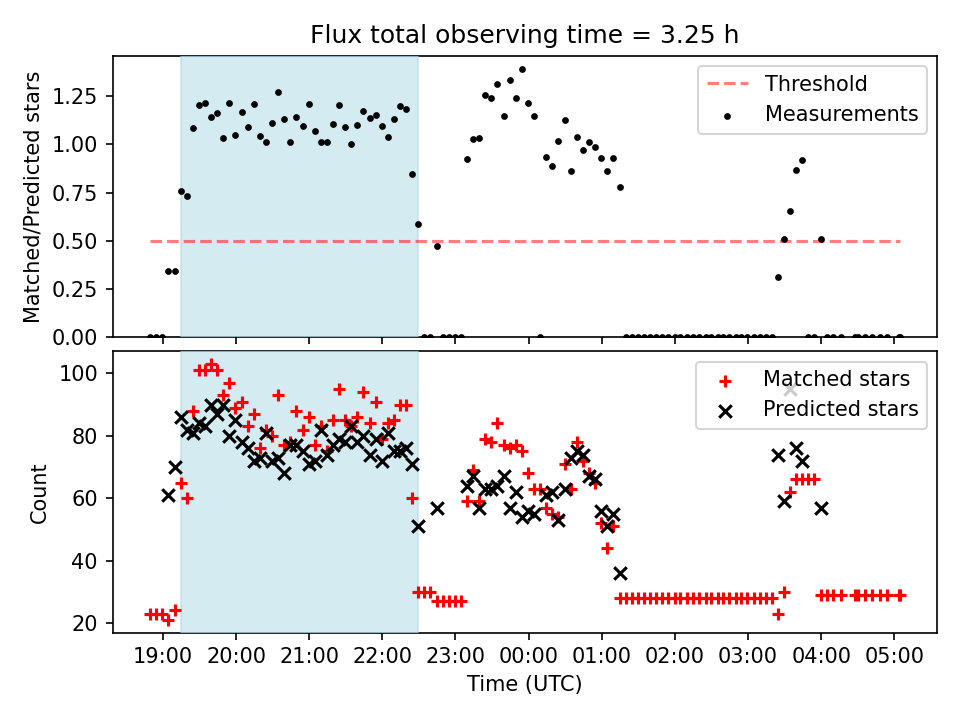 Flux total observing time = 3.25 h

Matched/Predicted stars

1.25
1.00
0.75
0.50
0.25
0.00

Threshold
Measurements

Count

100
80
60
40
20

Matched stars
Predicted stars

19:00 20:00 21:00 22:00 23:00 00:00 01:00 02:00 03:00 04:00 05:00

Time (UTC)